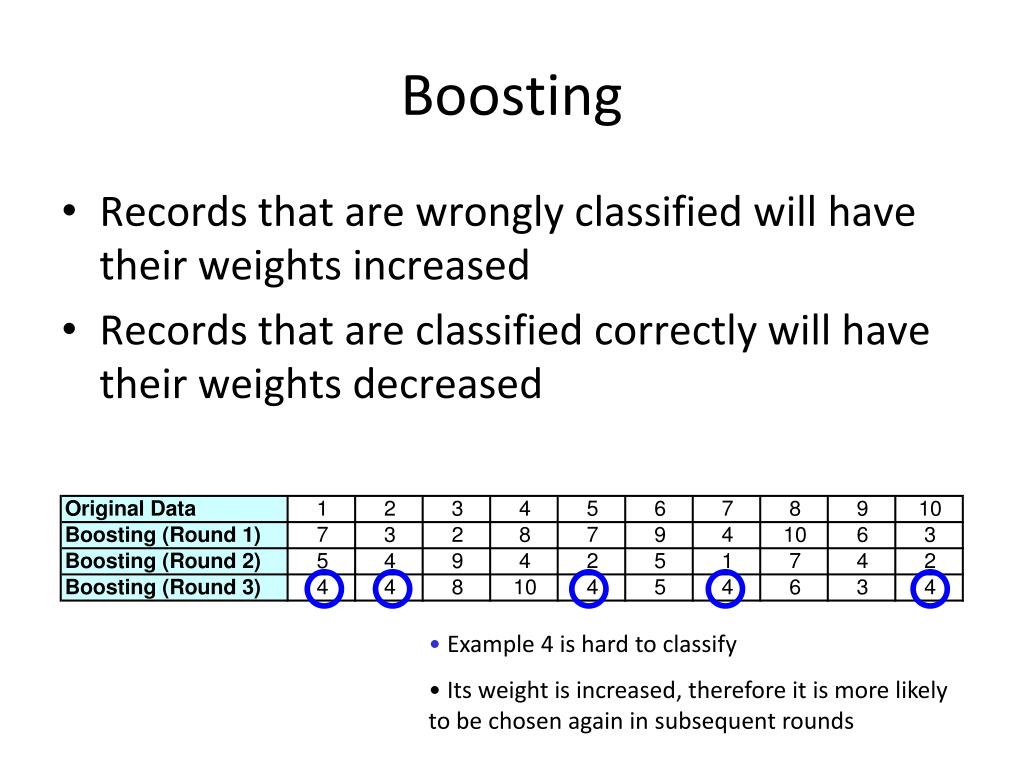 Boosting

• Records that are wrongly classified will have their weights increased
• Records that are classified correctly will have their weights decreased

| Original Data | 1 | 2 | 3 | 4 | 5 | 6 | 7 | 8 | 9 | 10 |
|---|---|---|---|---|---|---|---|---|---|---|
| Boosting (Round 1) | 7 | 3 | 2 | 8 | 7 | 9 | 4 | 10 | 6 | 3 |
| Boosting (Round 2) | 5 | 4 | 9 | 4 | 2 | 5 | 1 | 7 | 4 | 2 |
| Boosting (Round 3) | 4 | 4 | 8 | 10 | 4 | 5 | 4 | 6 | 3 | 4 |

• Example 4 is hard to classify

• Its weight is increased, therefore it is more likely to be chosen again in subsequent rounds